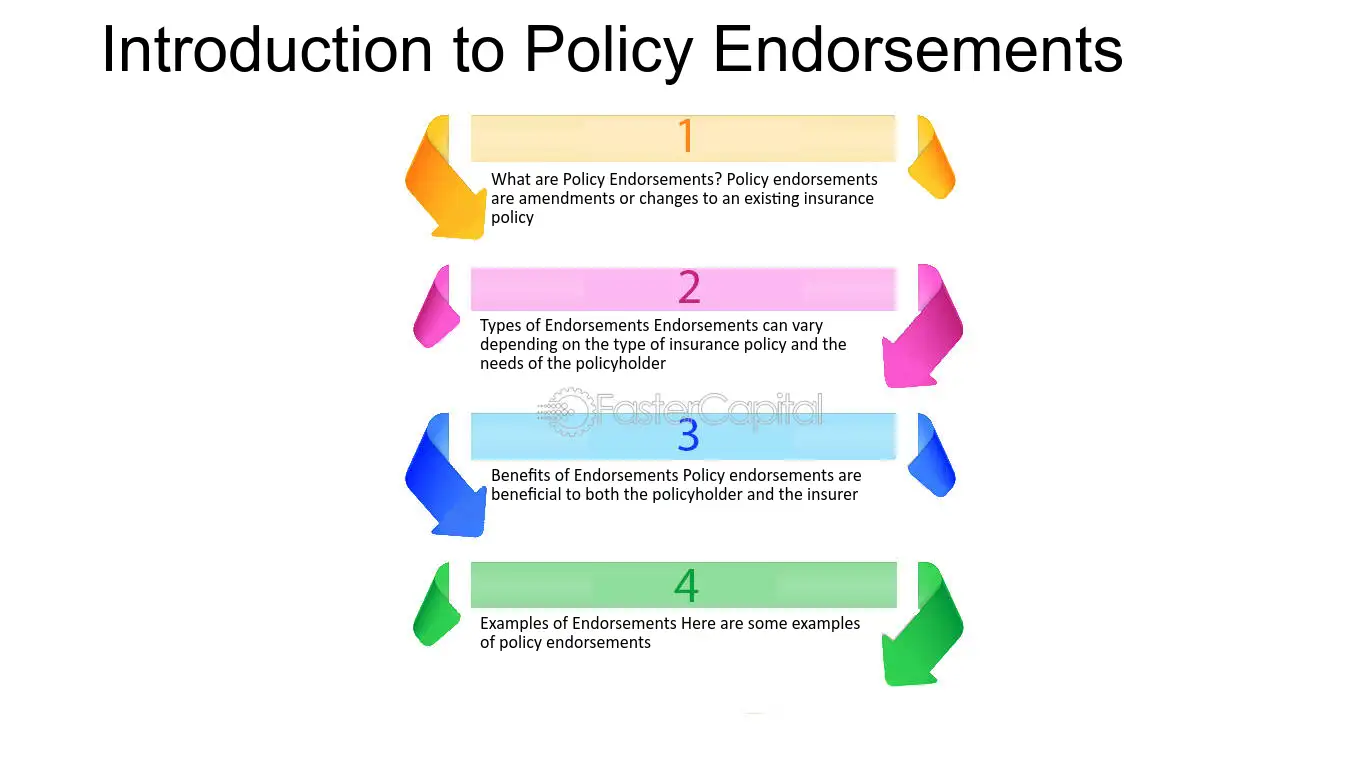 Introduction to Policy Endorsements

1

What are Policy Endorsements? Policy endorsements are amendments or changes to an existing insurance policy

2

Types of Endorsements Endorsements can vary depending on the type of insurance policy and the needs of the policyholder

3

Benefits of Endorsements Policy endorsements are beneficial to both the policyholder and the insurer

4

Examples of Endorsements Here are some examples of policy endorsements

FasterCapital